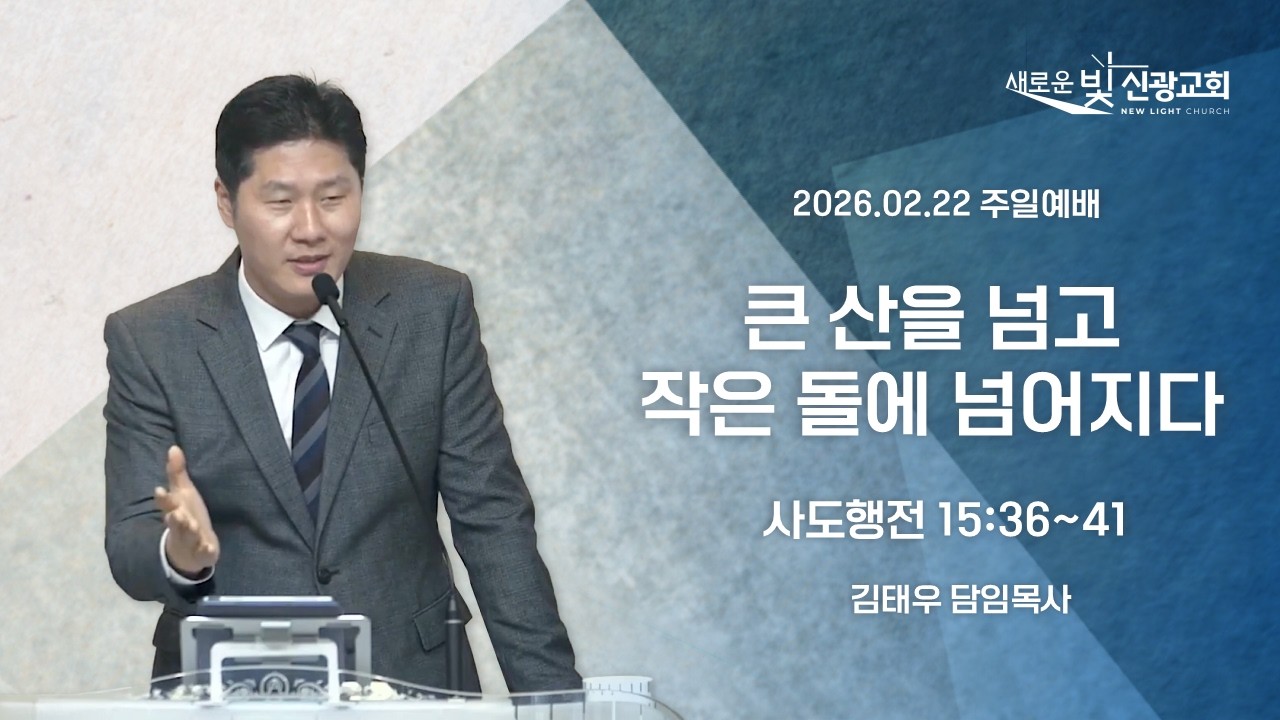 새로운 빛 신광교회
NEW LIGHT CHURCH

2026.02.22 주일예배

큰 산을 넘고
작은 돌에 넘어지다

사도행전 15:36~41

김태우 담임목사